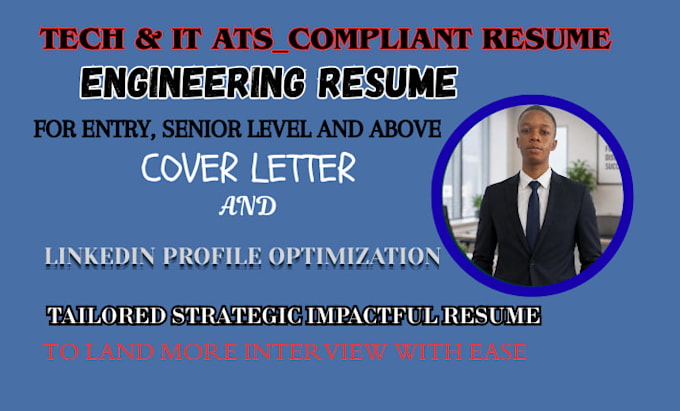 TECH & IT ATS_COMPLIANT RESUME

ENGINEERING RESUME

FOR ENTRY, SENIOR LEVEL AND ABOVE

COVER LETTER

AND

LINKEDIN PROFILE OPTIMIZATION

TAILORED STRATEGIC IMPACTFUL RESUME

TO LAND MORE INTERVIEW WITH EASE